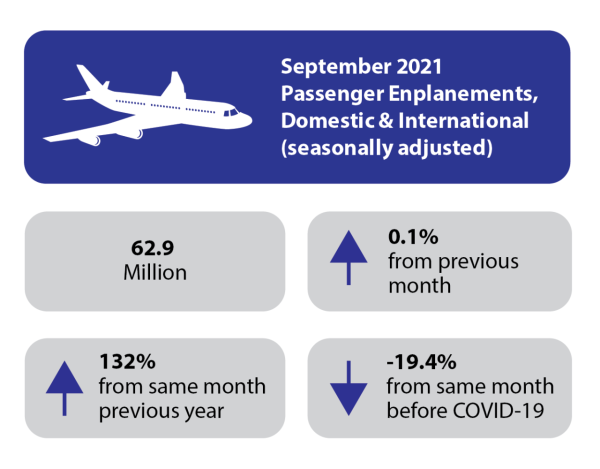 September 2021
Passenger Enplanements, Domestic & International (seasonally adjusted)

62.9
Million

0.1%
from previous month

132%
from same month previous year

-19.4%
from same month before COVID-19